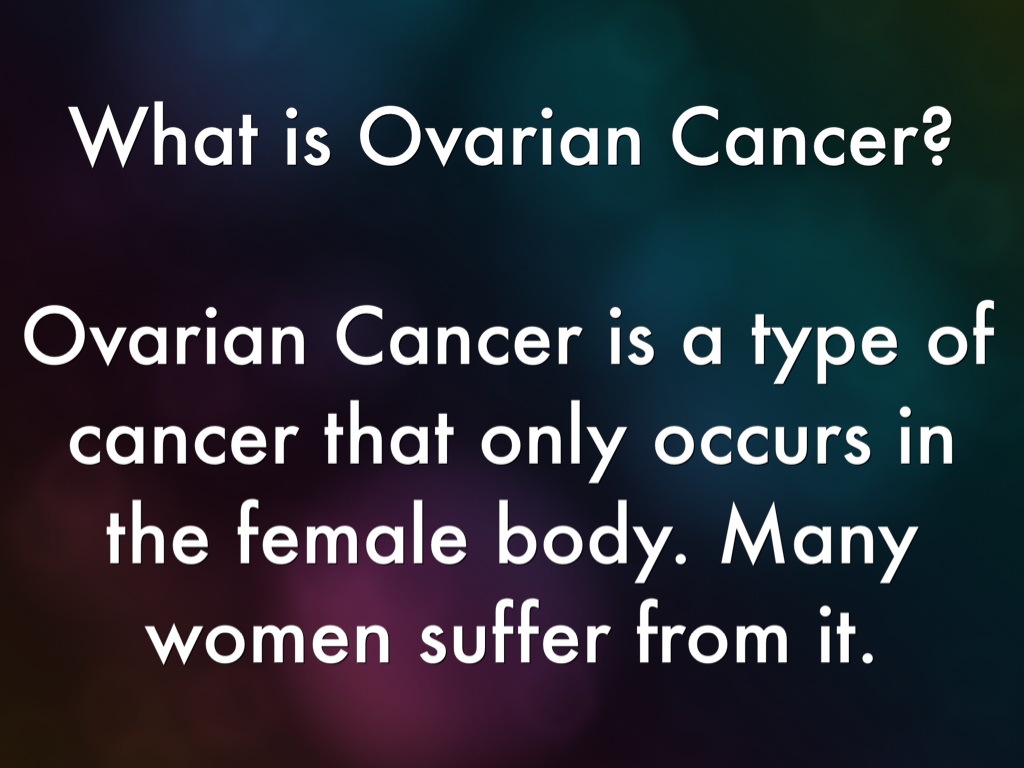 What is Ovarian Cancer?

Ovarian Cancer is a type of cancer that only occurs in the female body. Many women suffer from it.